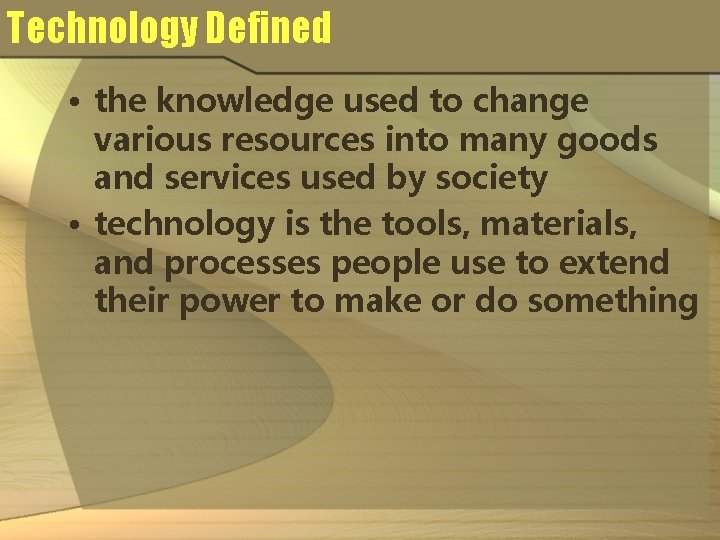 Technology Defined

• the knowledge used to change various resources into many goods and services used by society
• technology is the tools, materials, and processes people use to extend their power to make or do something